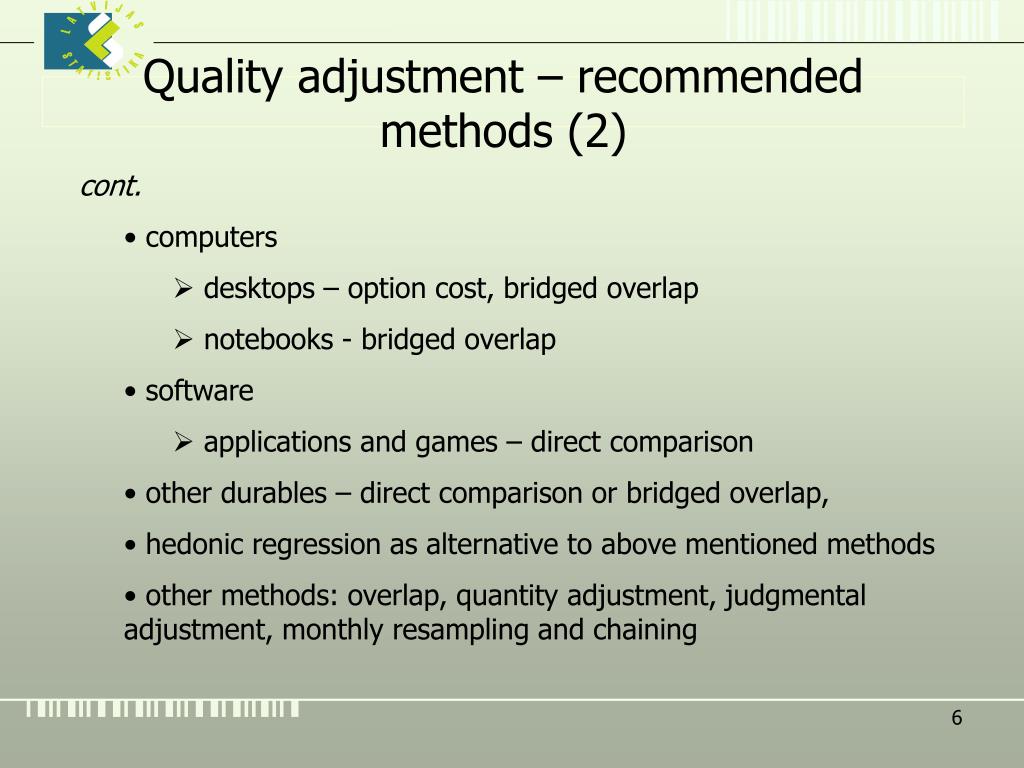 LATVIJAS STATISTIKA

Quality adjustment – recommended methods (2)

cont.

• computers

➢ desktops – option cost, bridged overlap

➢ notebooks - bridged overlap

• software

➢ applications and games – direct comparison

• other durables – direct comparison or bridged overlap,

• hedonic regression as alternative to above mentioned methods

• other methods: overlap, quantity adjustment, judgmental adjustment, monthly resampling and chaining

6